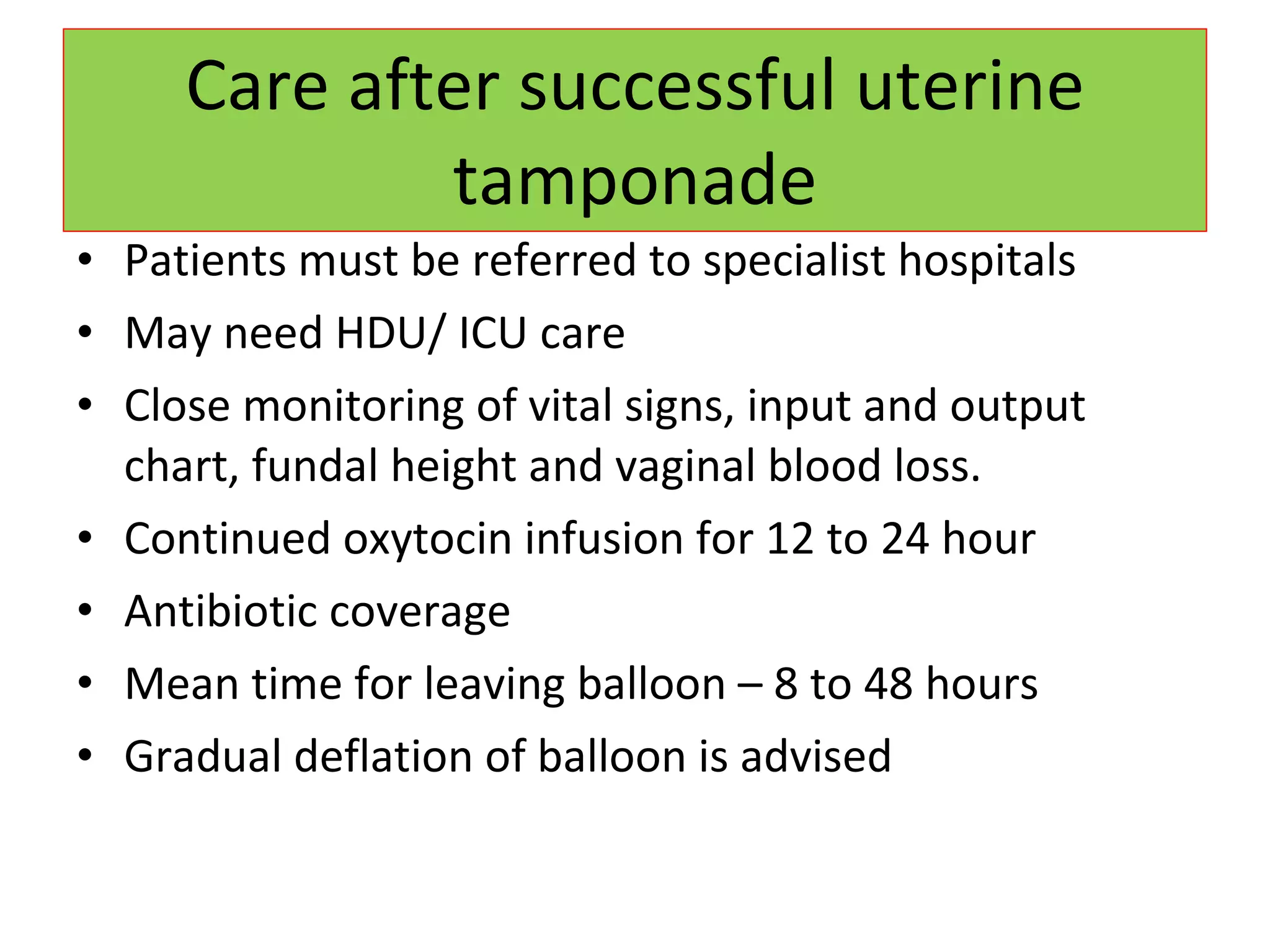 Care after successful uterine tamponade

• Patients must be referred to specialist hospitals
• May need HDU/ ICU care
• Close monitoring of vital signs, input and output chart, fundal height and vaginal blood loss.
• Continued oxytocin infusion for 12 to 24 hour
• Antibiotic coverage
• Mean time for leaving balloon – 8 to 48 hours
• Gradual deflation of balloon is advised